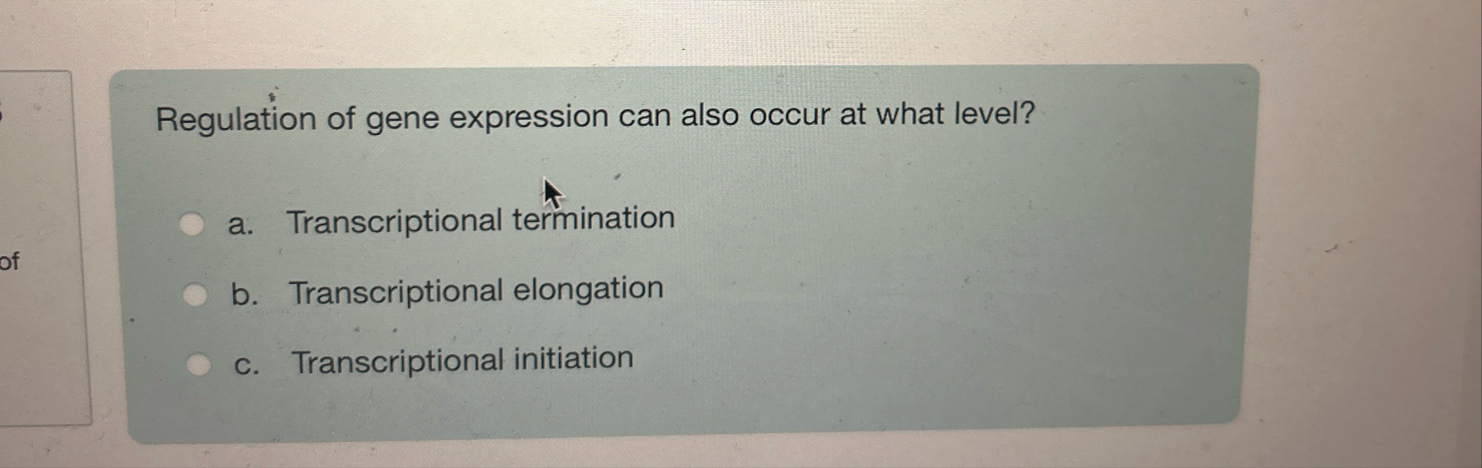 of

Regulation of gene expression can also occur at what level?

a. Transcriptional termination

b. Transcriptional elongation

c. Transcriptional initiation